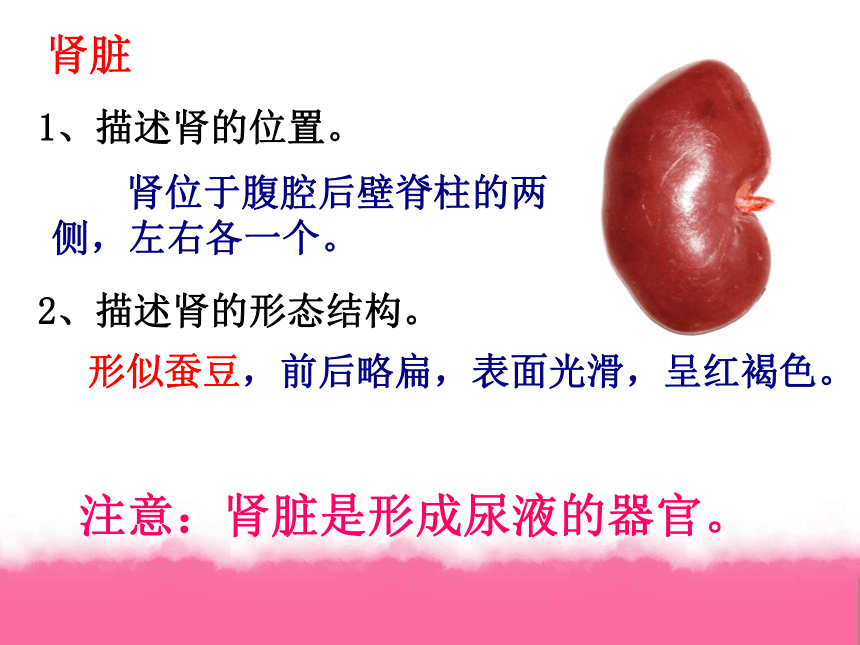 肾脏

1、描述肾的位置。

肾位于腹腔后壁脊柱的两侧，左右各一个。

2、描述肾的形态结构。

形似蚕豆，前后略扁，表面光滑，呈红褐色。

注意：肾脏是形成尿液的器官。